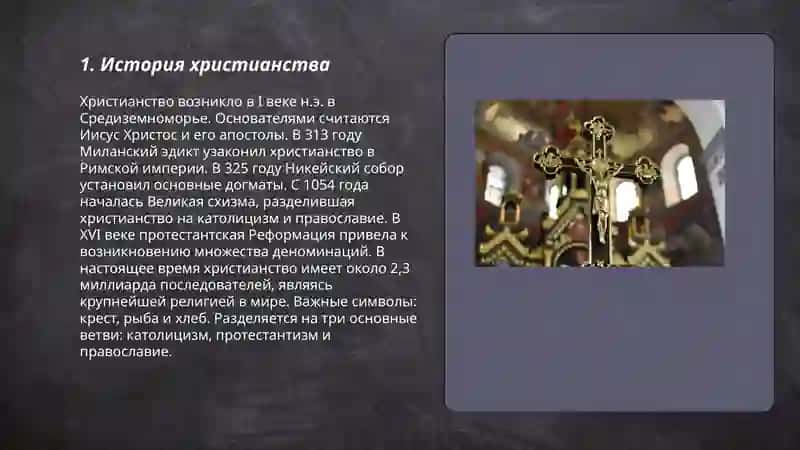 1. История христианства

Христианство возникло в I веке н.э. в Средиземноморье. Основателями считаются Иисус Христос и его апостолы. В 313 году Миланский эдикт узаконил христианство в Римской империи. В 325 году Никейский собор установил основные догматы. С 1054 года началась Великая схизма, разделившая христианство на католицизм и православие. В XVI веке протестантская Реформация привела к возникновению множества деноминаций. В настоящее время христианство имеет около 2,3 миллиарда последователей, являясь крупнейшей религией в мире. Важные символы: крест, рыба и хлеб. Разделяется на три основные ветви: католицизм, протестантизм и православие.